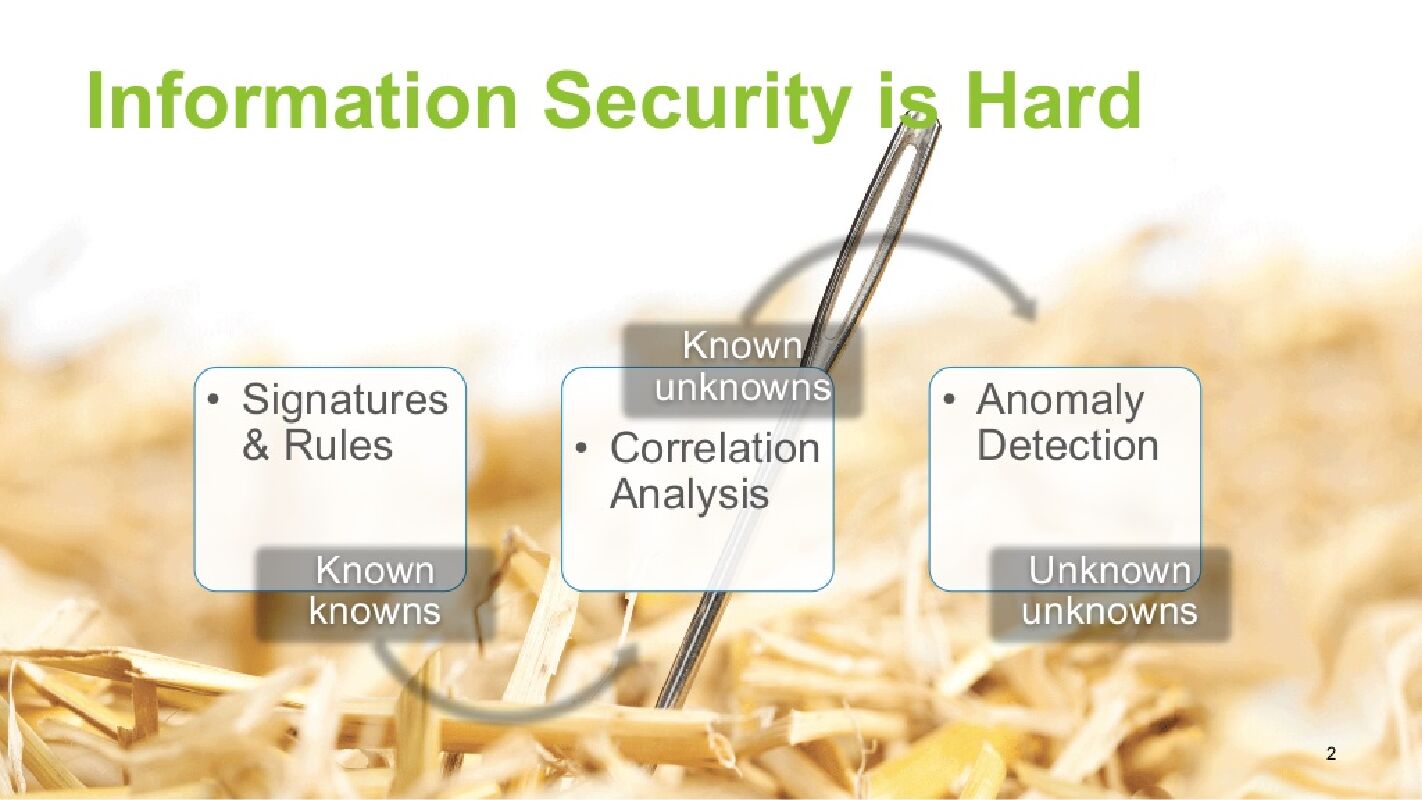 Information Security is Hard

• Signatures & Rules

Known knowns

Known unknowns

• Correlation Analysis

• Anomaly Detection

Unknown unknowns

2